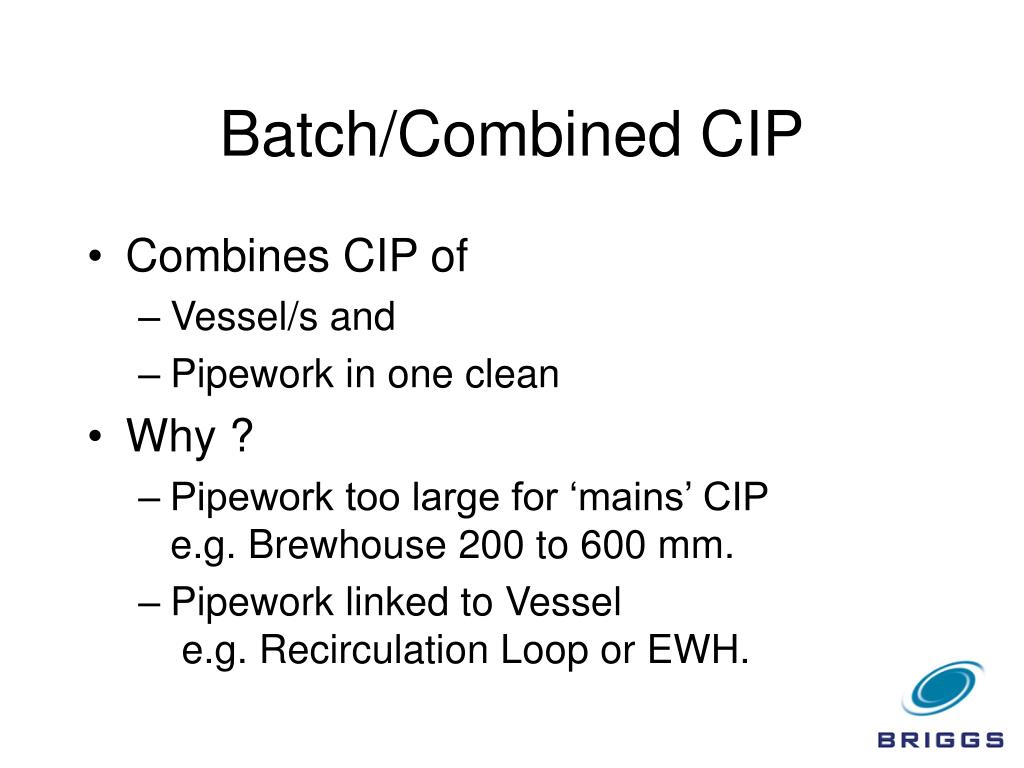 Batch/Combined CIP

• Combines CIP of
– Vessel/s and
– Pipework in one clean
• Why ?
– Pipework too large for ‘mains’ CIP e.g. Brewhouse 200 to 600 mm.
– Pipework linked to Vessel e.g. Recirculation Loop or EWH.

BRIGGS